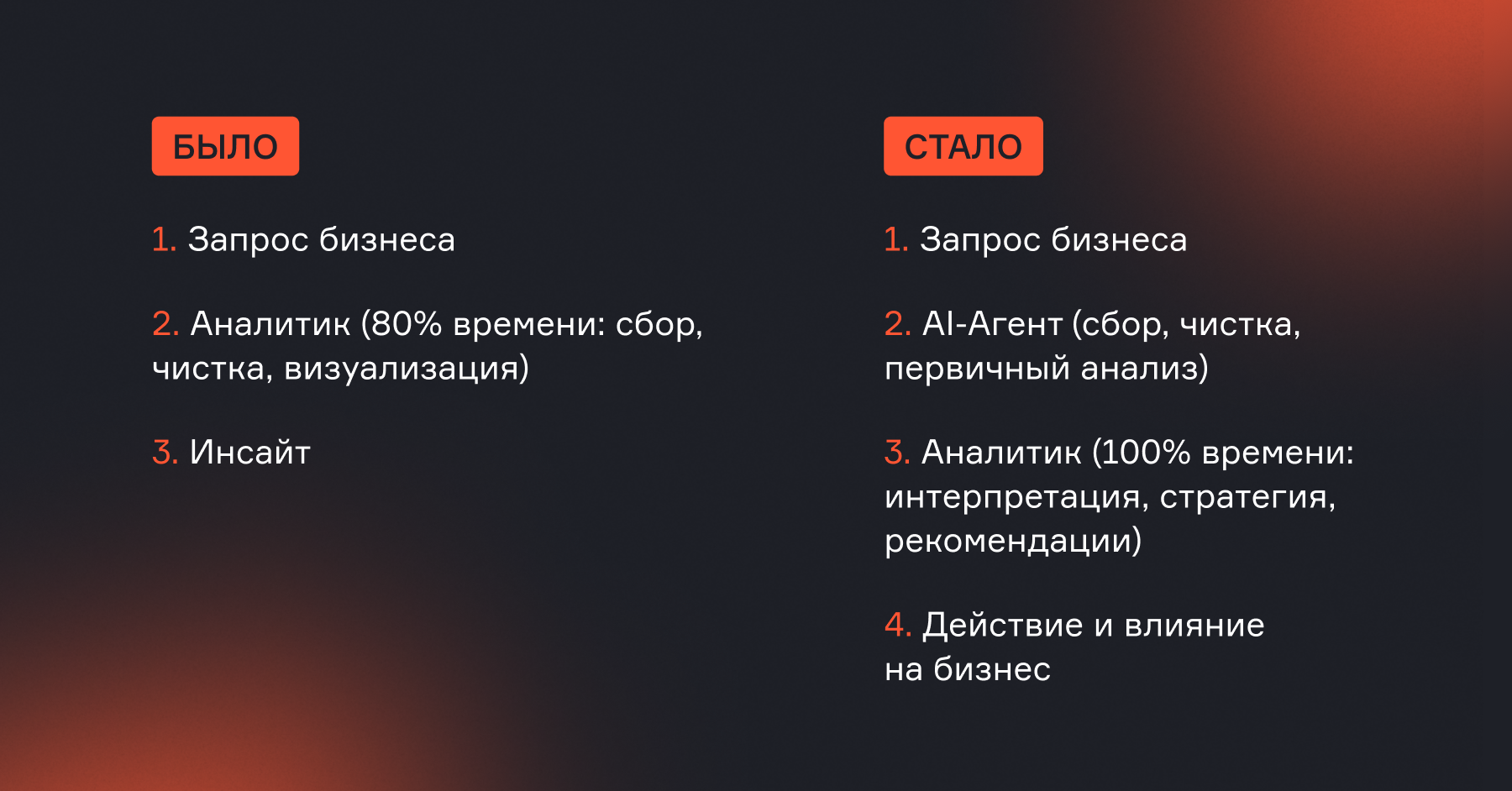 БЫЛО

1. Запрос бизнеса

2. Аналитик (80% времени: сбор, чистка, визуализация)

3. Инсайт

СТАЛО

1. Запрос бизнеса

2. AI-Агент (сбор, чистка, первичный анализ)

3. Аналитик (100% времени: интерпретация, стратегия, рекомендации)

4. Действие и влияние на бизнес